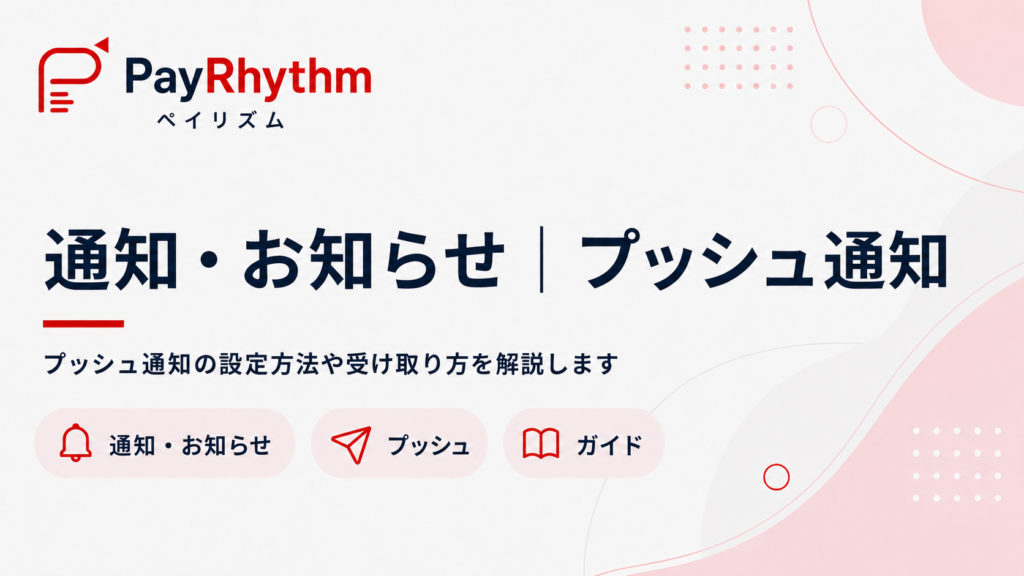 PayRhythm
ペイリズム

通知・お知らせ｜プッシュ通知

プッシュ通知の設定方法や受け取り方を解説します

通知・お知らせ
プッシュ
ガイド